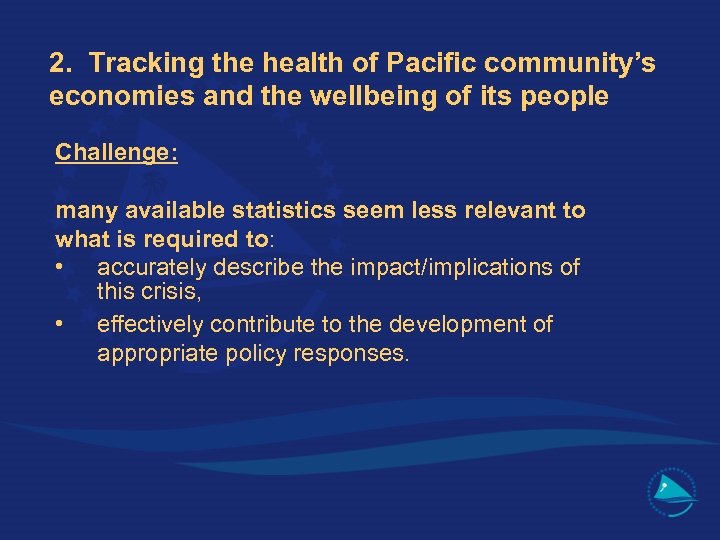 2. Tracking the health of Pacific community's economies and the wellbeing of its people

Challenge:

many available statistics seem less relevant to what is required to:
• accurately describe the impact/implications of this crisis,
• effectively contribute to the development of appropriate policy responses.